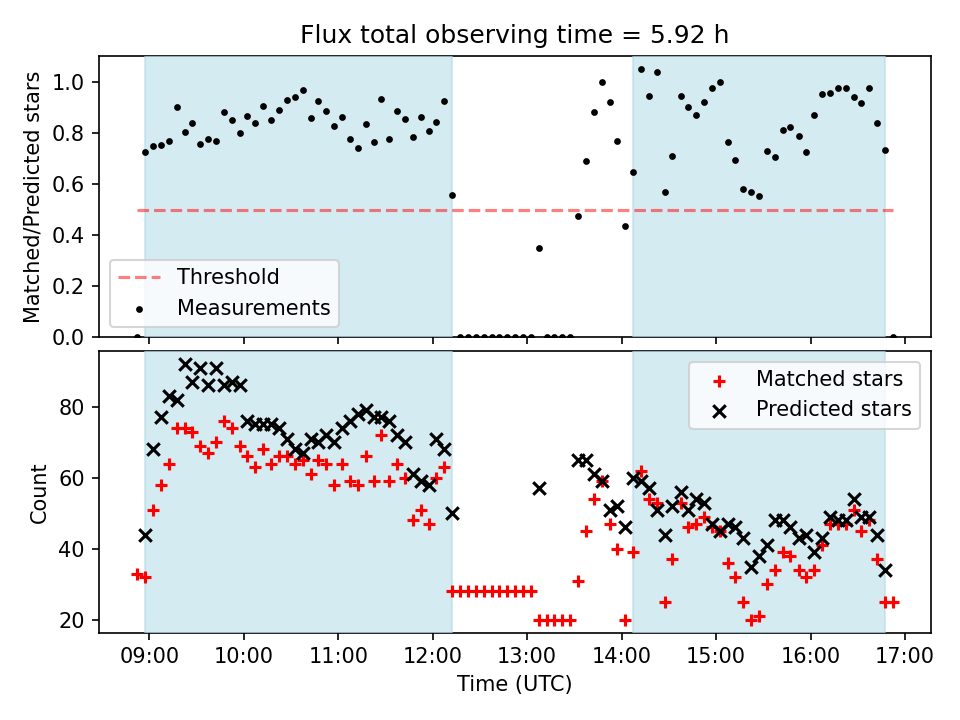 Flux total observing time = 5.92 h

Matched/Predicted stars

1.0
0.8
0.6
0.4
0.2
0.0

Threshold
Measurements

Count

80
60
40
20

Matched stars
Predicted stars

09:00 10:00 11:00 12:00 13:00 14:00 15:00 16:00 17:00
Time (UTC)